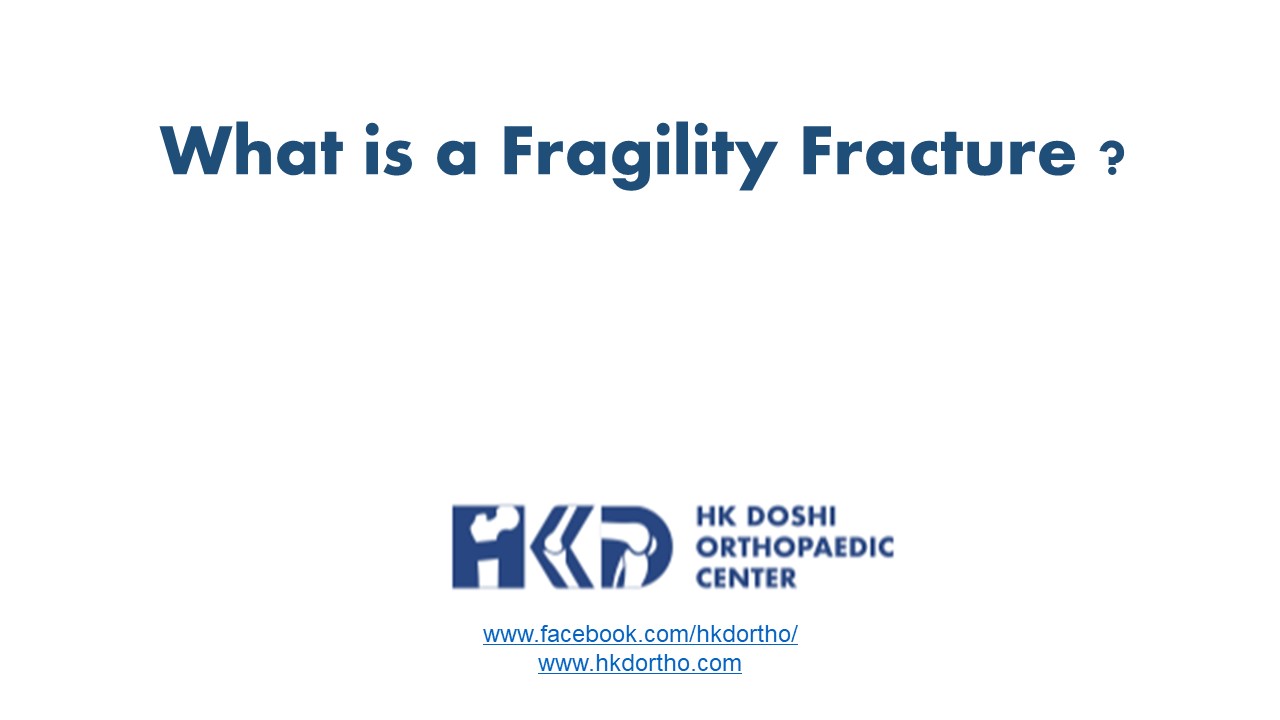 What is a Fragility Fracture ?

HKD

HK DOSHI
ORTHOPAEDIC
CENTER

www.facebook.com/hkdortho/
www.hkdortho.com